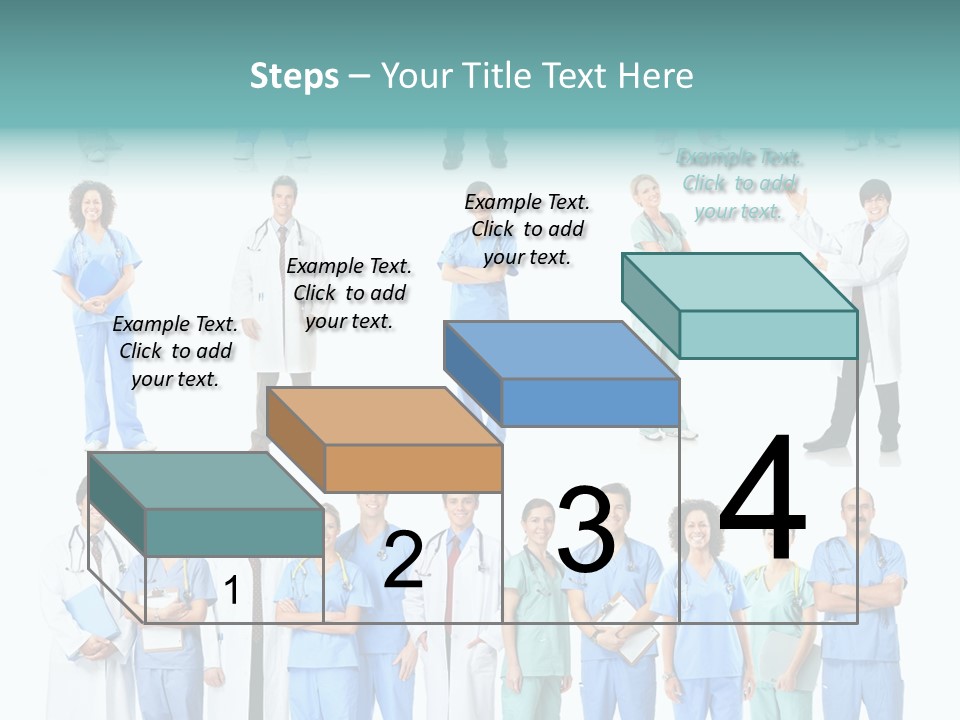 Steps – Your Title Text Here

Example Text. Click to add your text.

Example Text. Click to add your text.

Example Text. Click to add your text.

Example Text. Click to add your text.

1

2

3

4